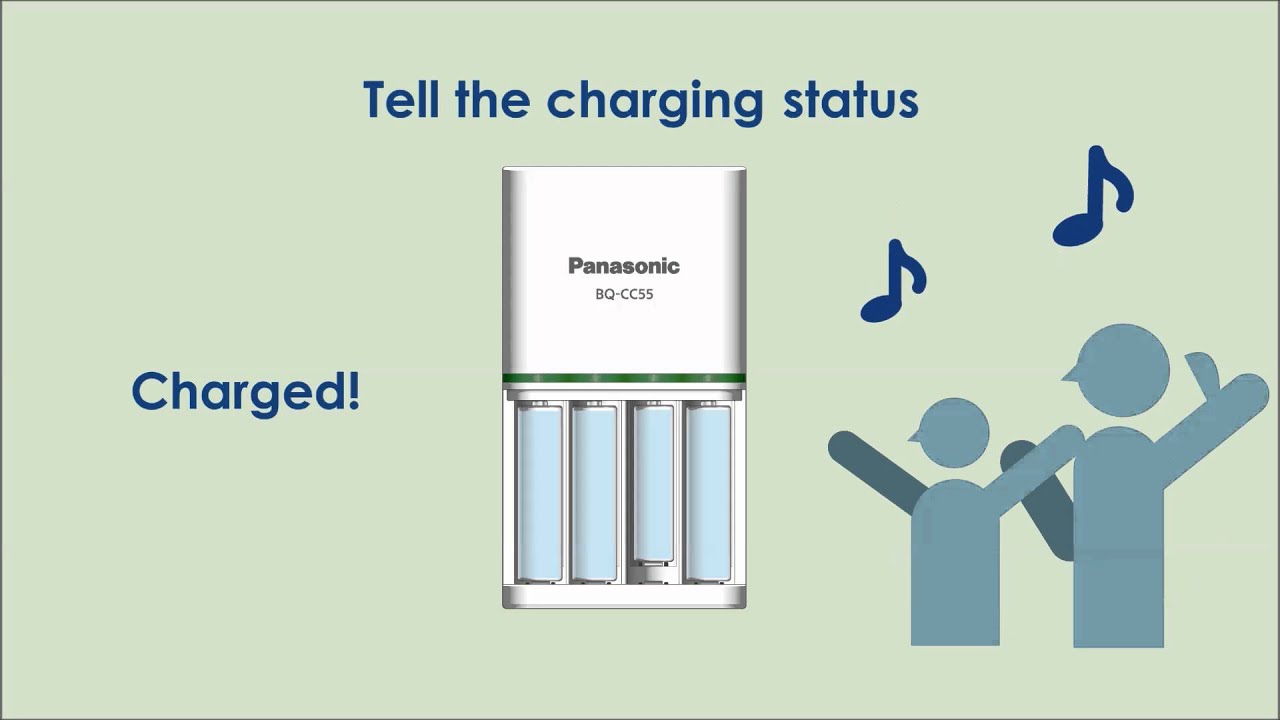 Tell the charging status

Panasonic
BQ-CC55

Charged!